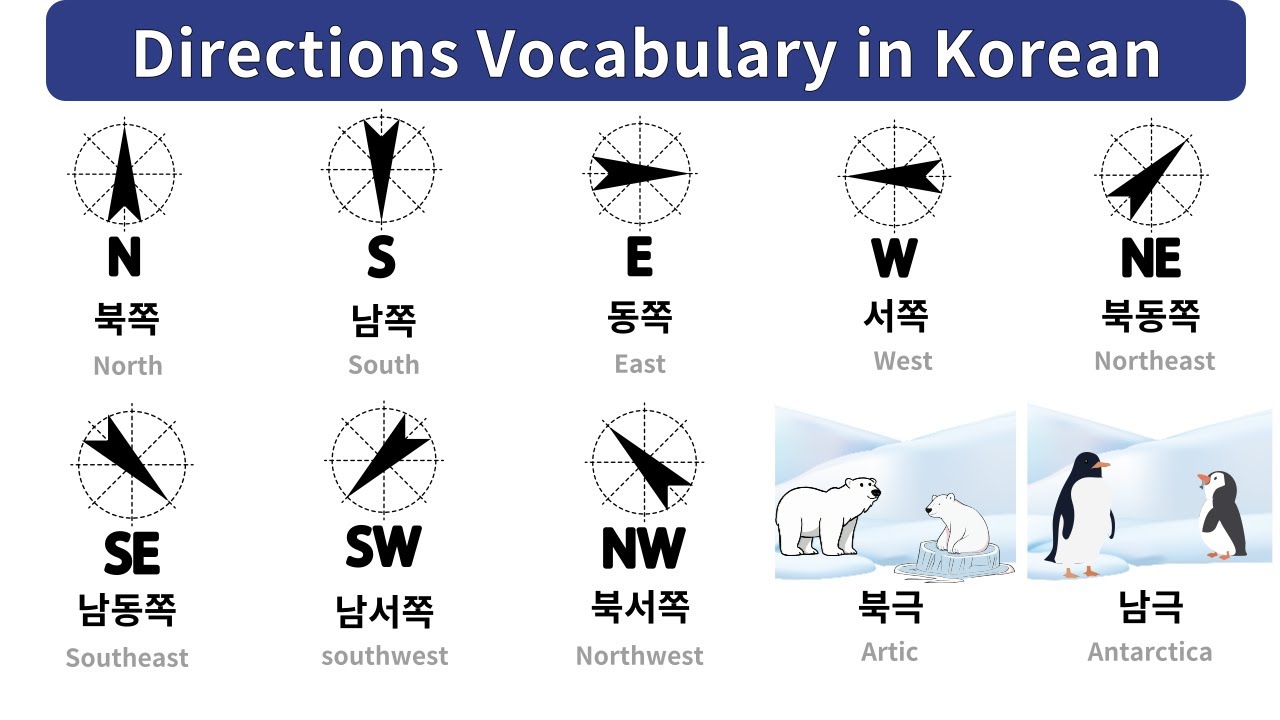 Directions Vocabulary in Korean

N
북쪽
North

S
남쪽
South

E
동쪽
East

W
서쪽
West

NE
북동쪽
Northeast

SE
남동쪽
Southeast

SW
남서쪽
southwest

NW
북서쪽
Northwest

북극
Artic

남극
Antarctica